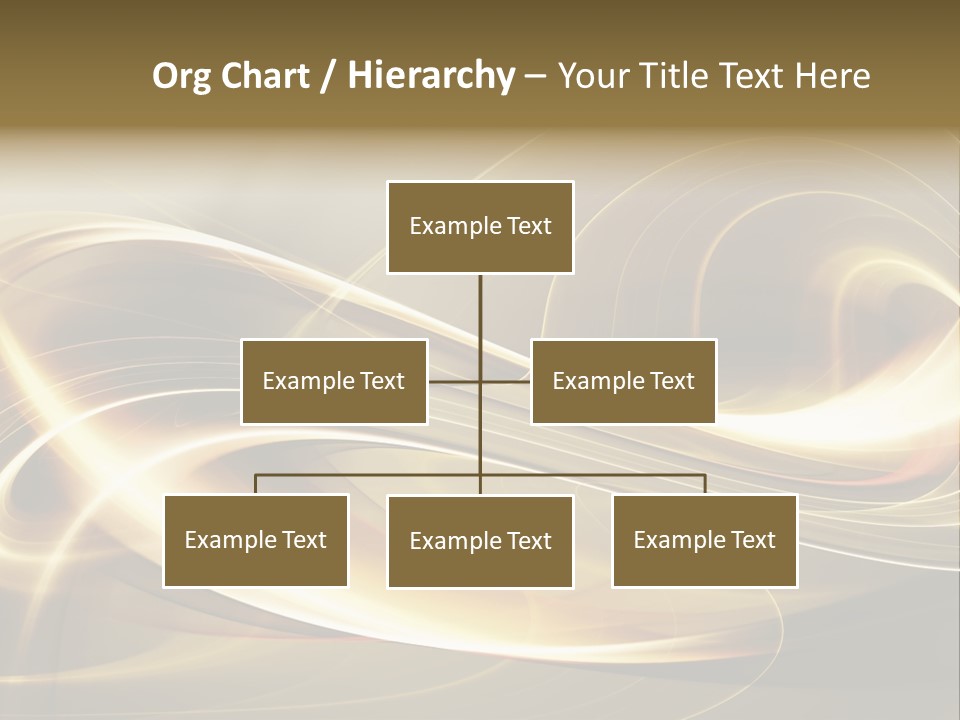 Org Chart / Hierarchy – Your Title Text Here

Example Text

Example Text

Example Text

Example Text

Example Text

Example Text